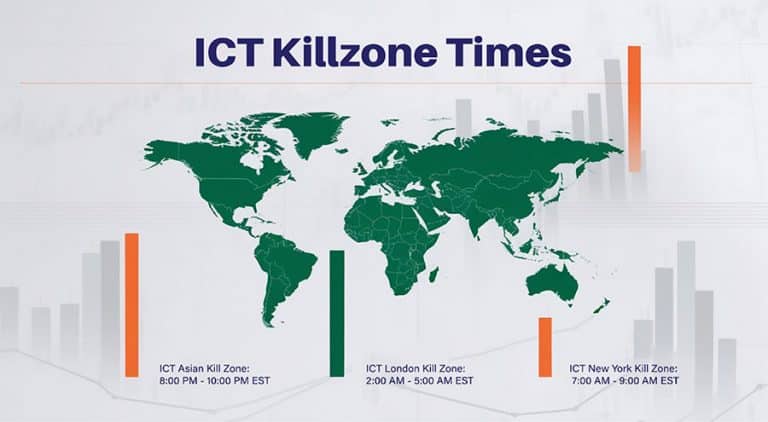 ICT Killzone Times

ICT Asian Kill Zone:
8:00 PM - 10:00 PM EST

ICT London Kill Zone:
2:00 AM - 5:00 AM EST

ICT New York Kill Zone:
7:00 AM - 9:00 AM EST